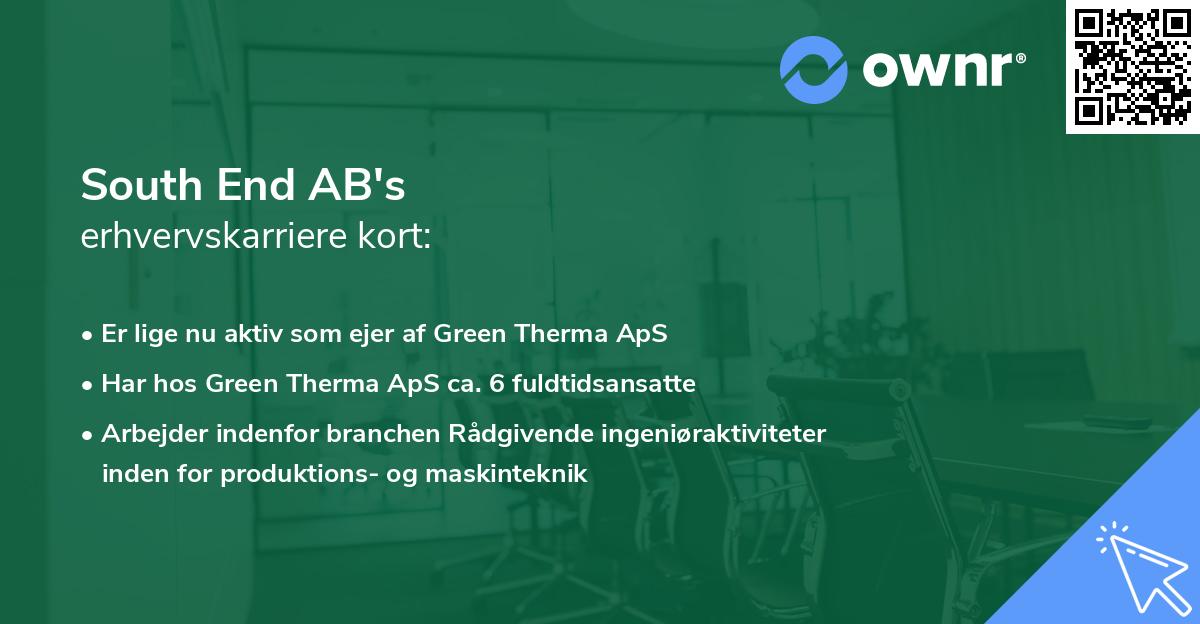 ownr®

South End AB's
erhvervskarriere kort:

• Er lige nu aktiv som ejer af Green Therma ApS
• Har hos Green Therma ApS ca. 6 fuldtidsansatte
• Arbejder indenfor branchen Rådgivende ingeniøraktiviteter inden for produktions- og maskinteknik